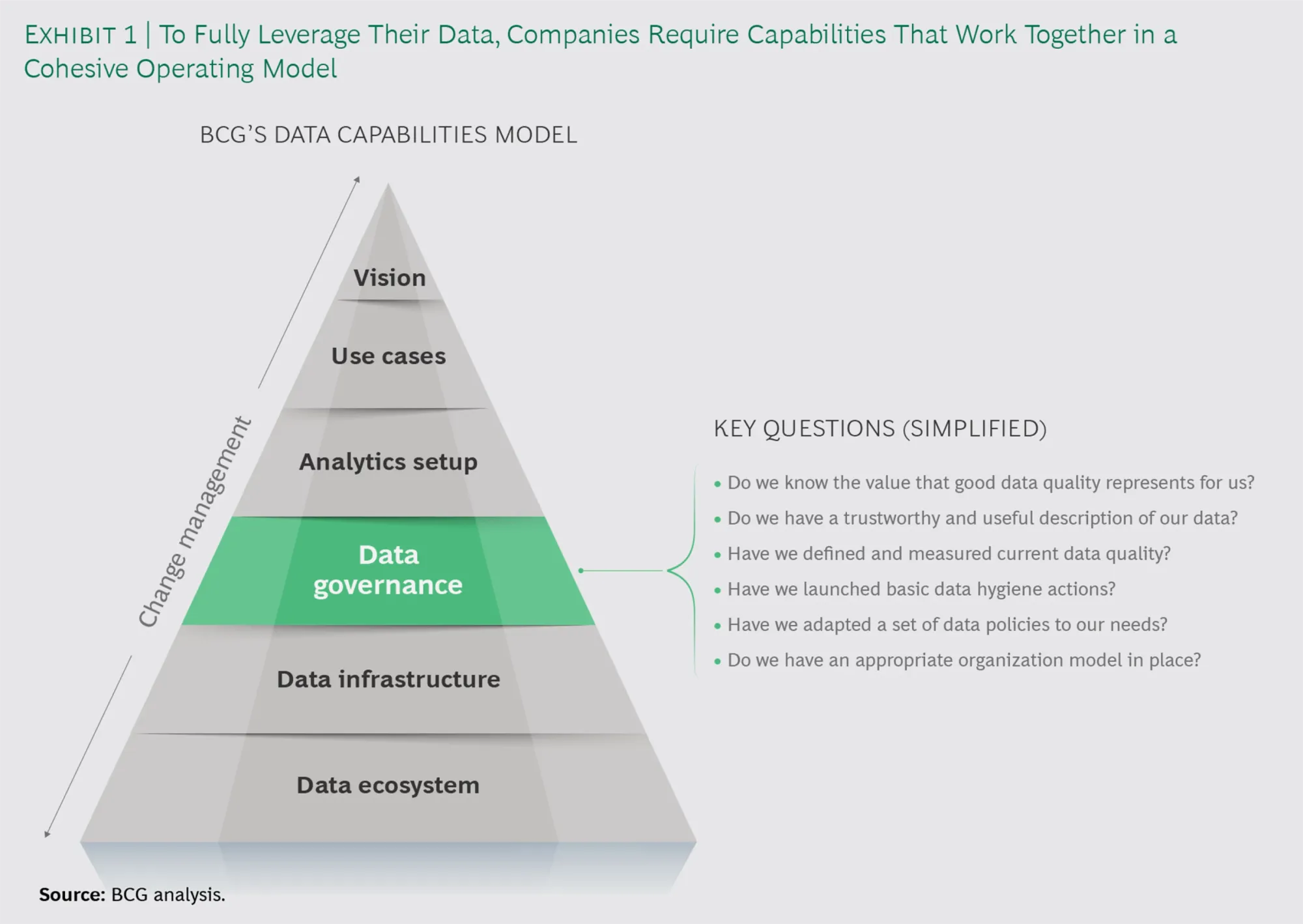 EXHIBIT 1 | To Fully Leverage Their Data, Companies Require Capabilities That Work Together in a Cohesive Operating Model

BCG'S DATA CAPABILITIES MODEL

Change management

Vision

Use cases

Analytics setup

Data governance

Data infrastructure

Data ecosystem

KEY QUESTIONS (SIMPLIFIED)

• Do we know the value that good data quality represents for us?
• Do we have a trustworthy and useful description of our data?
• Have we defined and measured current data quality?
• Have we launched basic data hygiene actions?
• Have we adapted a set of data policies to our needs?
• Do we have an appropriate organization model in place?

Source: BCG analysis.